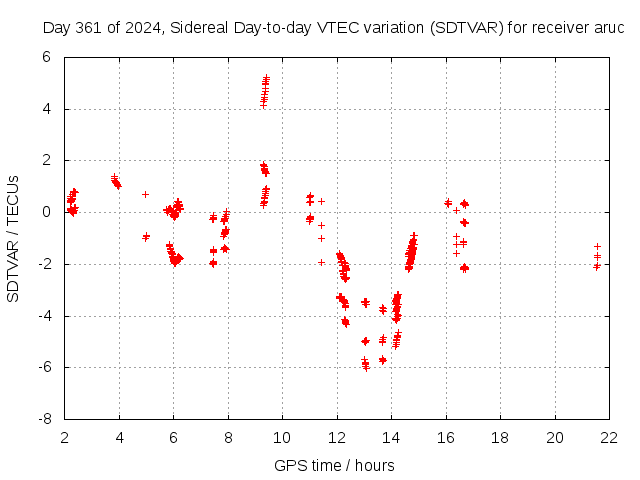 Day 361 of 2024, Sidereal Day-to-day VTEC variation (SDTVAR) for receiver aruc

SDTVAR / TECUs

6
4
2
0
-2
-4
-6
-8

2 4 6 8 10 12 14 16 18 20 22

GPS time / hours